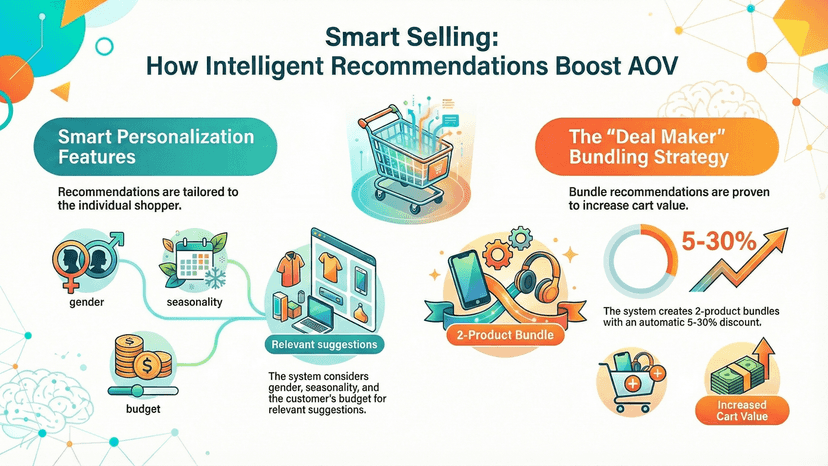 Smart Selling:
How Intelligent Recommendations Boost AOV

Smart Personalization Features

Recommendations are tailored to the individual shopper.

gender

seasonality

budget

Relevant suggestions

The system considers gender, seasonality, and the customer's budget for relevant suggestions.

The "Deal Maker" Bundling Strategy

Bundle recommendations are proven to increase cart value.

5-30%

2-Product Bundle

The system creates 2-product bundles with an automatic 5-30% discount.

Increased Cart Value